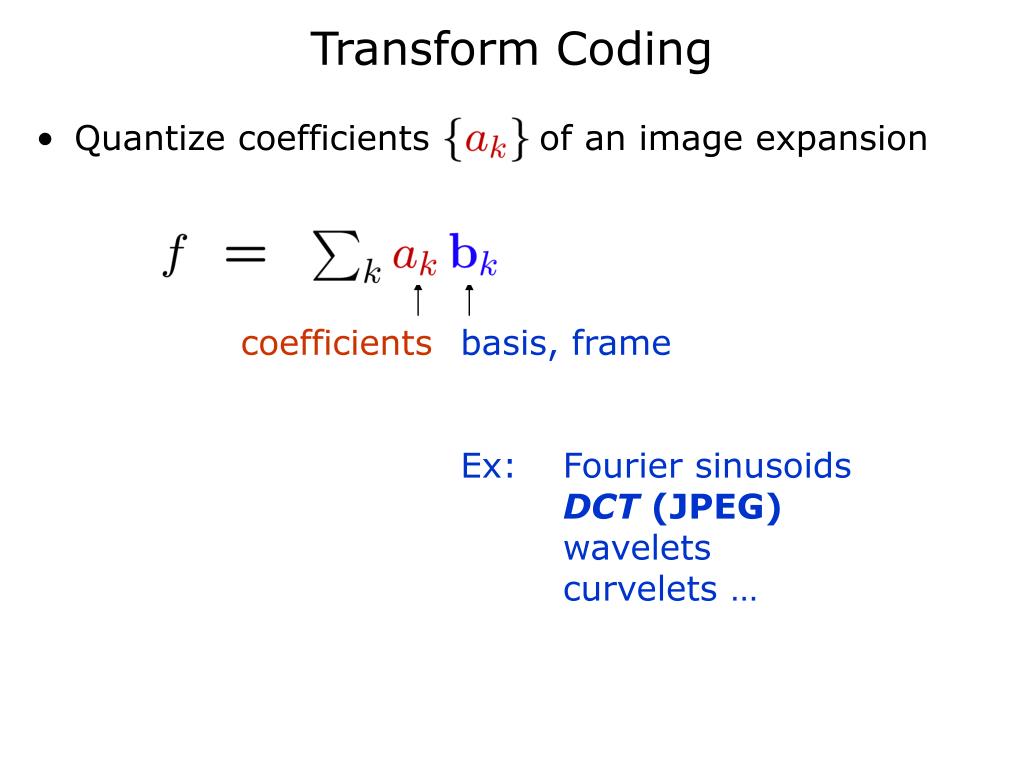 Transform Coding

• Quantize coefficients $\{a_k\}$ of an image expansion

$f = \sum_k a_k \mathbf{b}_k$

coefficients basis, frame

Ex: Fourier sinusoids
DCT (JPEG)
wavelets
curvelets …